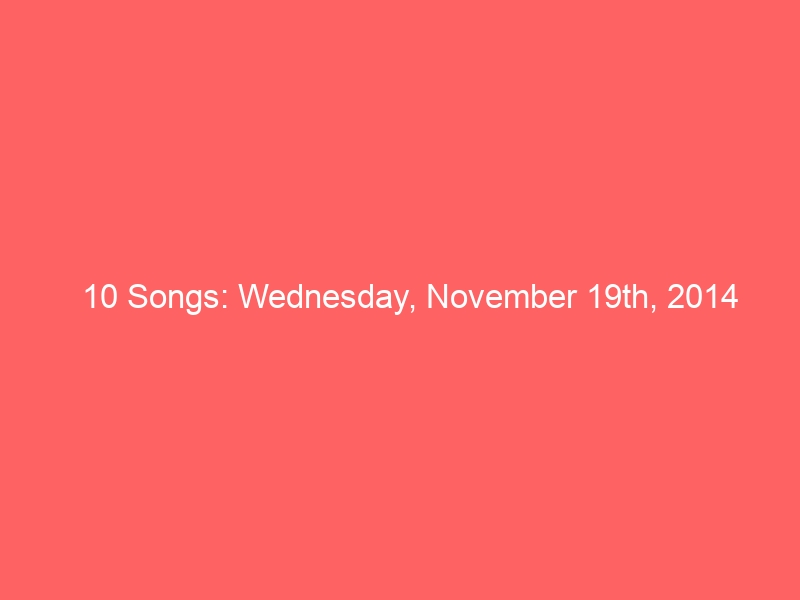 10 Songs: Wednesday, November 19th, 2014